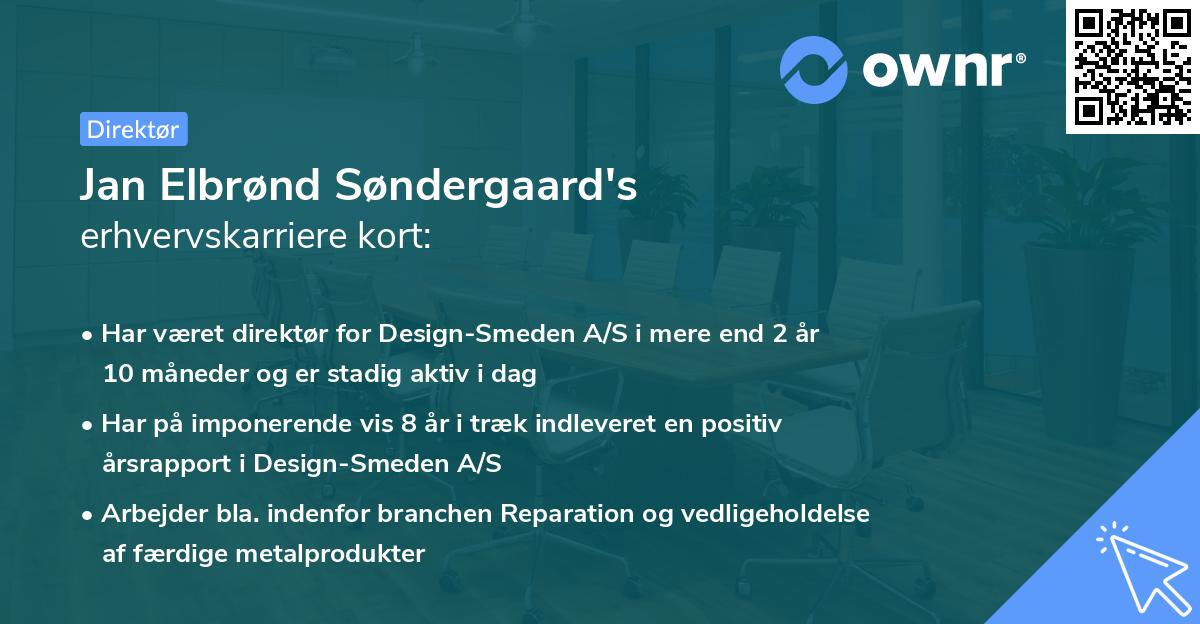 ownr®

Direktør

Jan Elbrønd Søndergaard's
erhvervskarriere kort:

• Har været direktør for Design-Smeden A/S i mere end 2 år 10 måneder og er stadig aktiv i dag

• Har på imponerende vis 8 år i træk indleveret en positiv årsrapport i Design-Smeden A/S

• Arbejder bla. indenfor branchen Reparation og vedligeholdelse af færdige metalprodukter